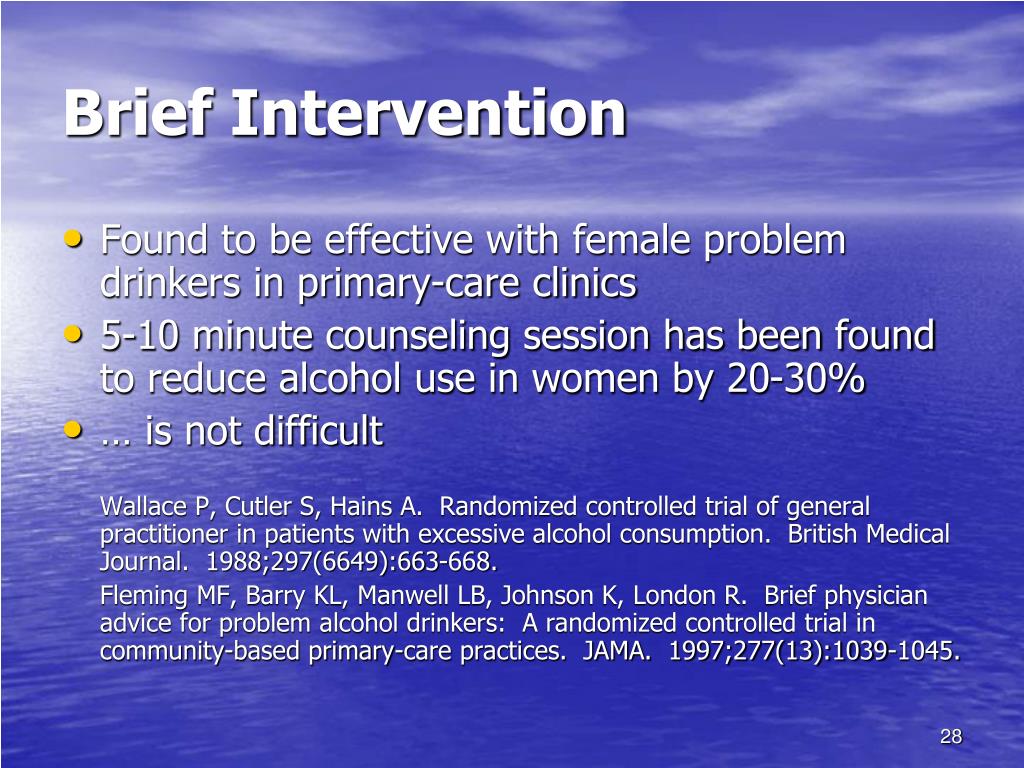 Brief Intervention

• Found to be effective with female problem drinkers in primary-care clinics
• 5-10 minute counseling session has been found to reduce alcohol use in women by 20-30%
• … is not difficult

Wallace P, Cutler S, Hains A. Randomized controlled trial of general practitioner in patients with excessive alcohol consumption. British Medical Journal. 1988;297(6649):663-668.

Fleming MF, Barry KL, Manwell LB, Johnson K, London R. Brief physician advice for problem alcohol drinkers: A randomized controlled trial in community-based primary-care practices. JAMA. 1997;277(13):1039-1045.

28